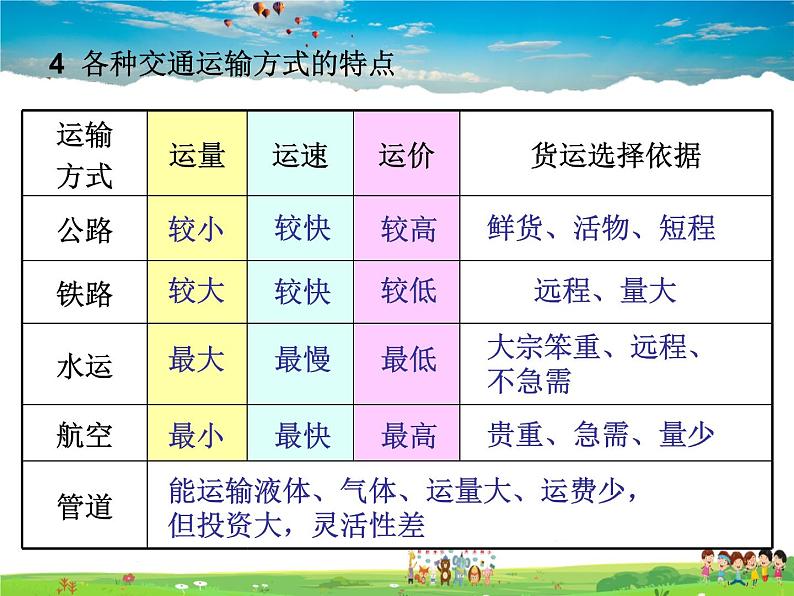 4 各种交通运输方式的特点

| 运输方式 | 运量 | 运速 | 运价 | 货运选择依据 |
|---|---|---|---|---|
| 公路 | 较小 | 较快 | 较高 | 鲜货、活物、短程 |
| 铁路 | 较大 | 较快 | 较低 | 远程、量大 |
| 水运 | 最大 | 最慢 | 最低 | 大宗笨重、远程、不急需 |
| 航空 | 最小 | 最快 | 最高 | 贵重、急需、量少 |
| 管道 | 能运输液体、气体、运量大、运费少，但投资大，灵活性差 | | | |